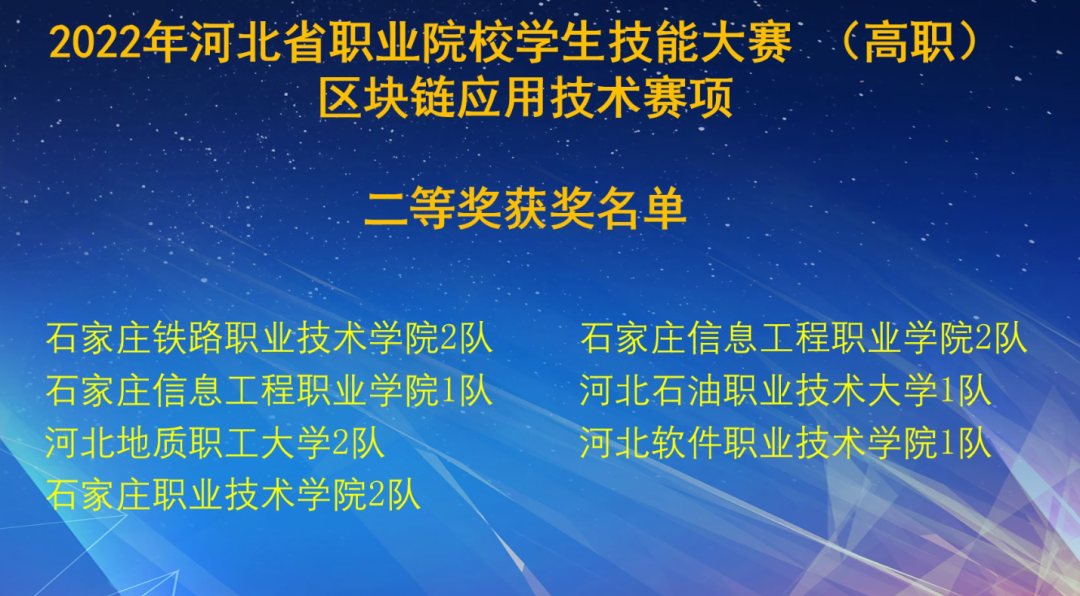 2022年河北省职业院校学生技能大赛 （高职）
区块链应用技术赛项

二等奖获奖名单

石家庄铁路职业技术学院2队
石家庄信息工程职业学院1队
河北地质职工大学2队
石家庄职业技术学院2队

石家庄信息工程职业学院2队
河北石油职业技术大学1队
河北软件职业技术学院1队